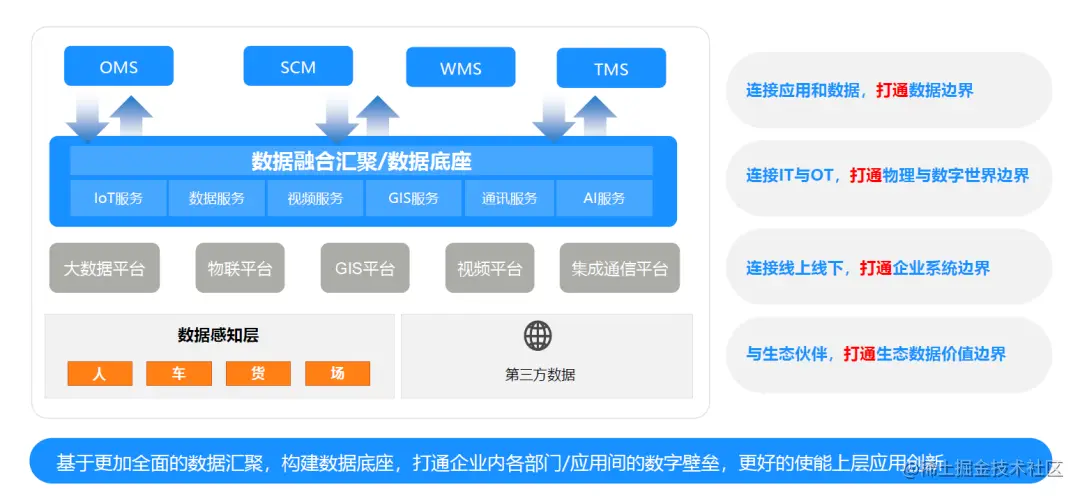 OMS
SCM
WMS
TMS

数据融合汇聚/数据底座

IoT服务
数据服务
视频服务
GIS服务
通讯服务
AI服务

大数据平台
物联平台
GIS平台
视频平台
集成通信平台

数据感知层
人
车
货
场

第三方数据

连接应用和数据，打通数据边界

连接IT与OT，打通物理与数字世界边界

连接线上线下，打通企业系统边界

与生态伙伴，打通生态数据价值边界

基于更加全面的数据汇聚，构建数据底座，打通企业内各部门/应用间的数字壁垒，更好的使能上层应用创新

@稀土掘金技术社区